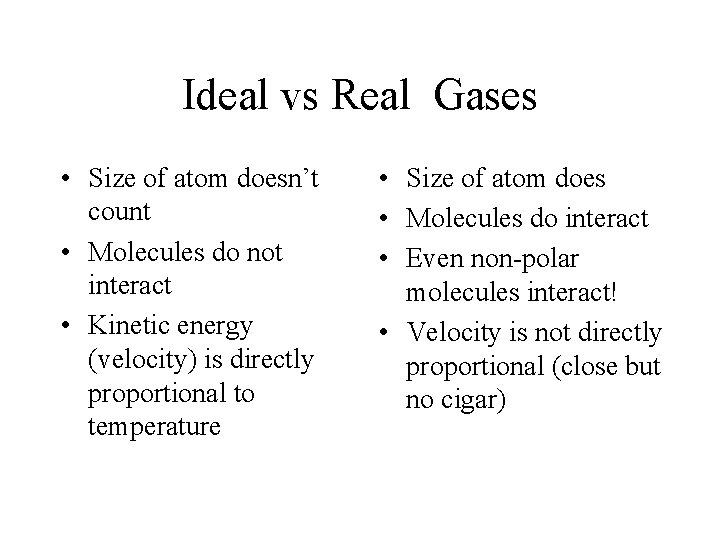 Ideal vs Real Gases

• Size of atom doesn’t count
• Molecules do not interact
• Kinetic energy (velocity) is directly proportional to temperature

• Size of atom does
• Molecules do interact
• Even non-polar molecules interact!
• Velocity is not directly proportional (close but no cigar)